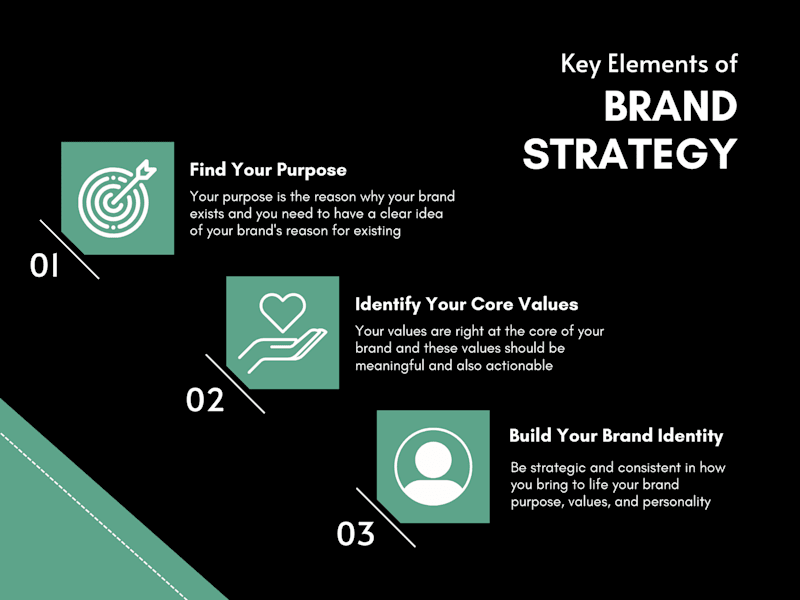 Key Elements of
BRAND STRATEGY

01
Find Your Purpose
Your purpose is the reason why your brand exists and you need to have a clear idea of your brand's reason for existing

02
Identify Your Core Values
Your values are right at the core of your brand and these values should be meaningful and also actionable

03
Build Your Brand Identity
Be strategic and consistent in how you bring to life your brand purpose, values, and personality